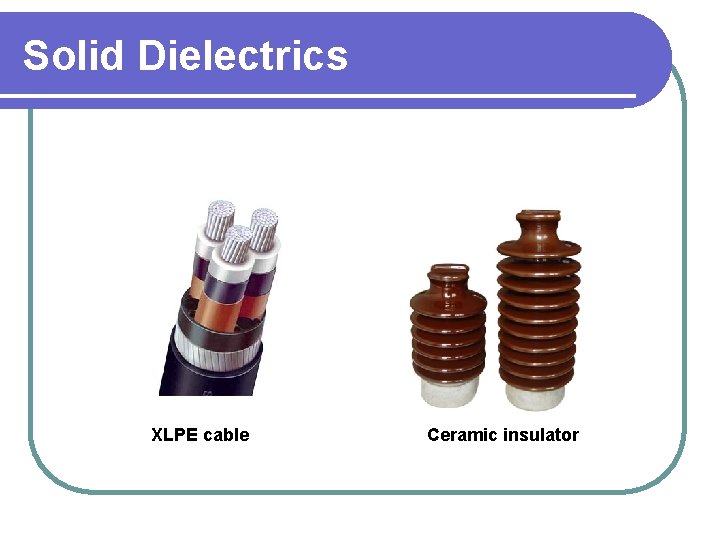 Solid Dielectrics

XLPE cable

Ceramic insulator